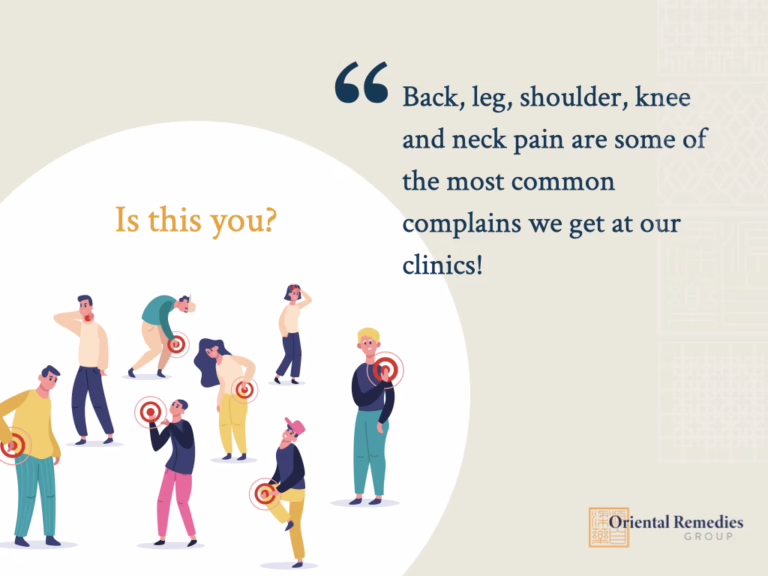 Is this you?

“ Back, leg, shoulder, knee and neck pain are some of the most common complains we get at our clinics!

Oriental Remedies GROUP